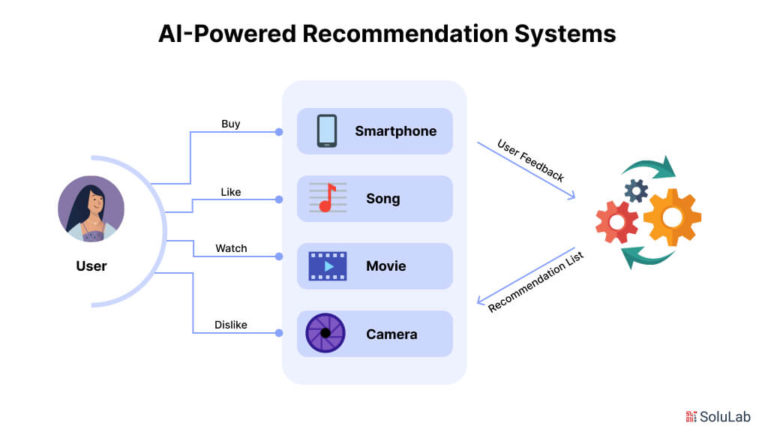 AI-Powered Recommendation Systems

User

Buy

Like

Watch

Dislike

Smartphone

Song

Movie

Camera

User Feedback

Recommendation List

SoluLab